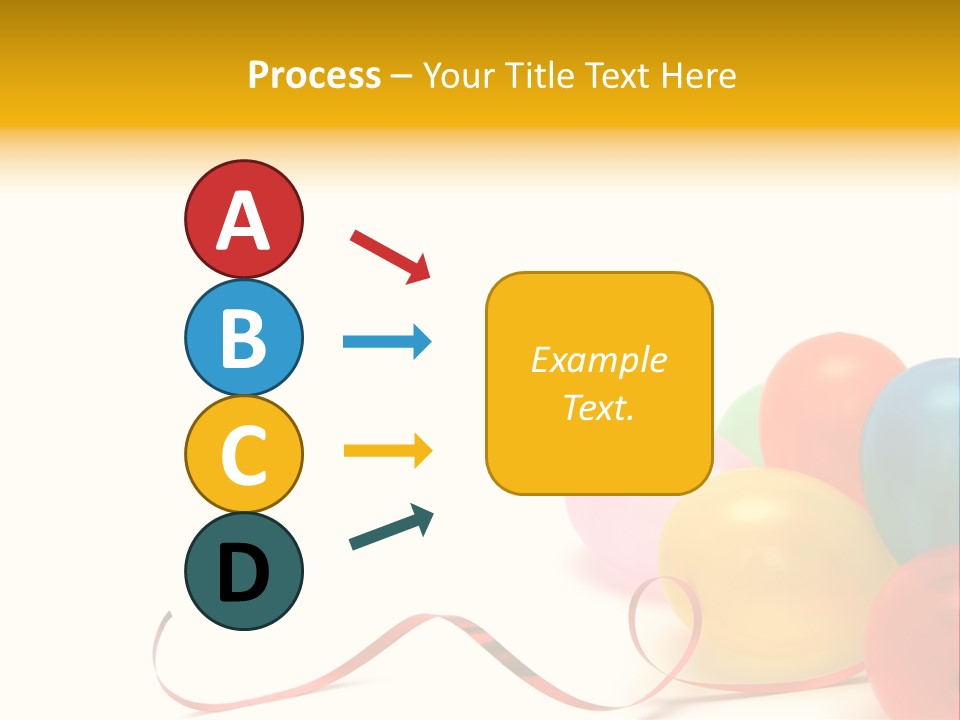 Process – Your Title Text Here

A

B

C

D

Example Text.